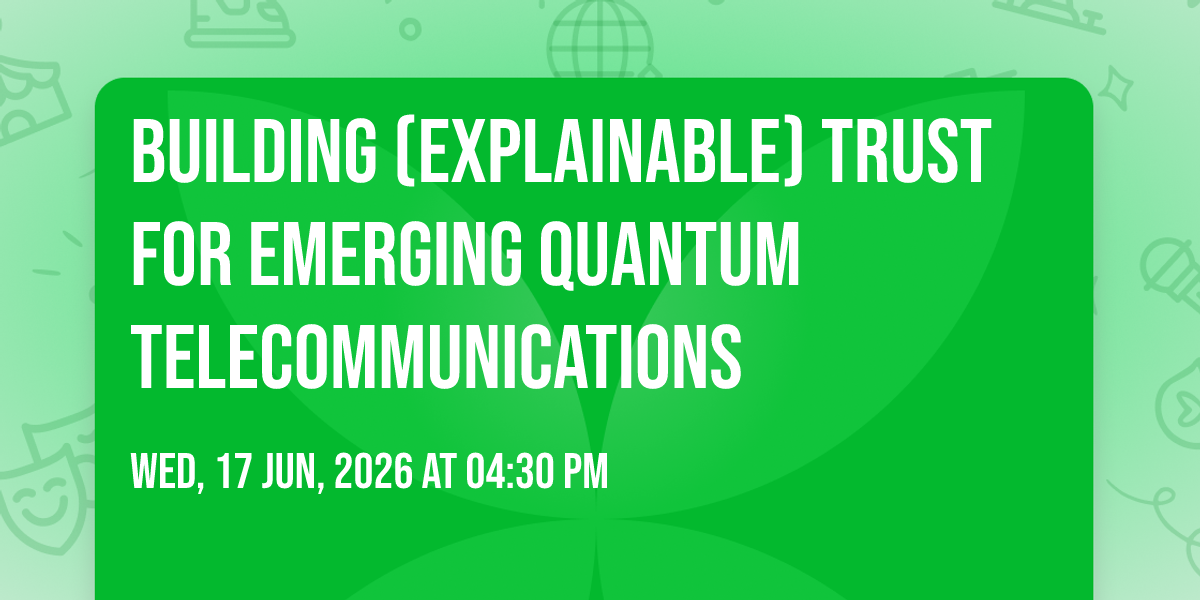 BUILDING (EXPLAINABLE) TRUST FOR EMERGING QUANTUM TELECOMMUNICATIONS

WED, 17 JUN, 2026 AT 04:30 PM